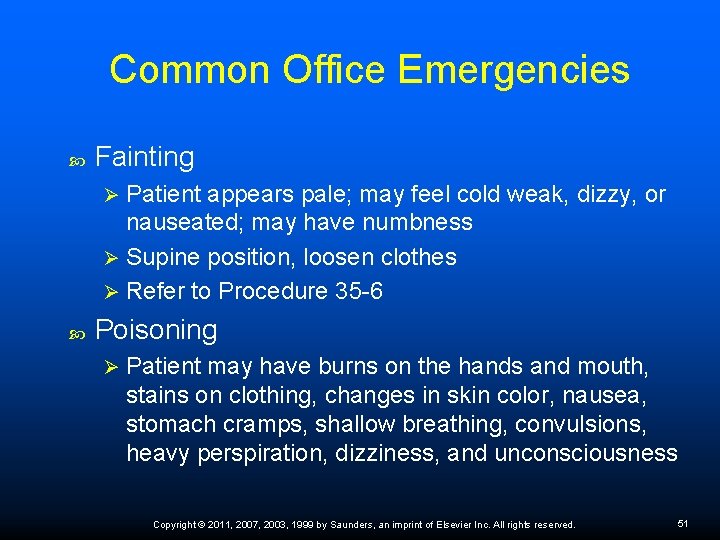 Common Office Emergencies

Fainting

Patient appears pale; may feel cold weak, dizzy, or nauseated; may have numbness

Supine position, loosen clothes

Refer to Procedure 35-6

Poisoning

Patient may have burns on the hands and mouth, stains on clothing, changes in skin color, nausea, stomach cramps, shallow breathing, convulsions, heavy perspiration, dizziness, and unconsciousness

Copyright © 2011, 2007, 2003, 1999 by Saunders, an imprint of Elsevier Inc. All rights reserved.

51